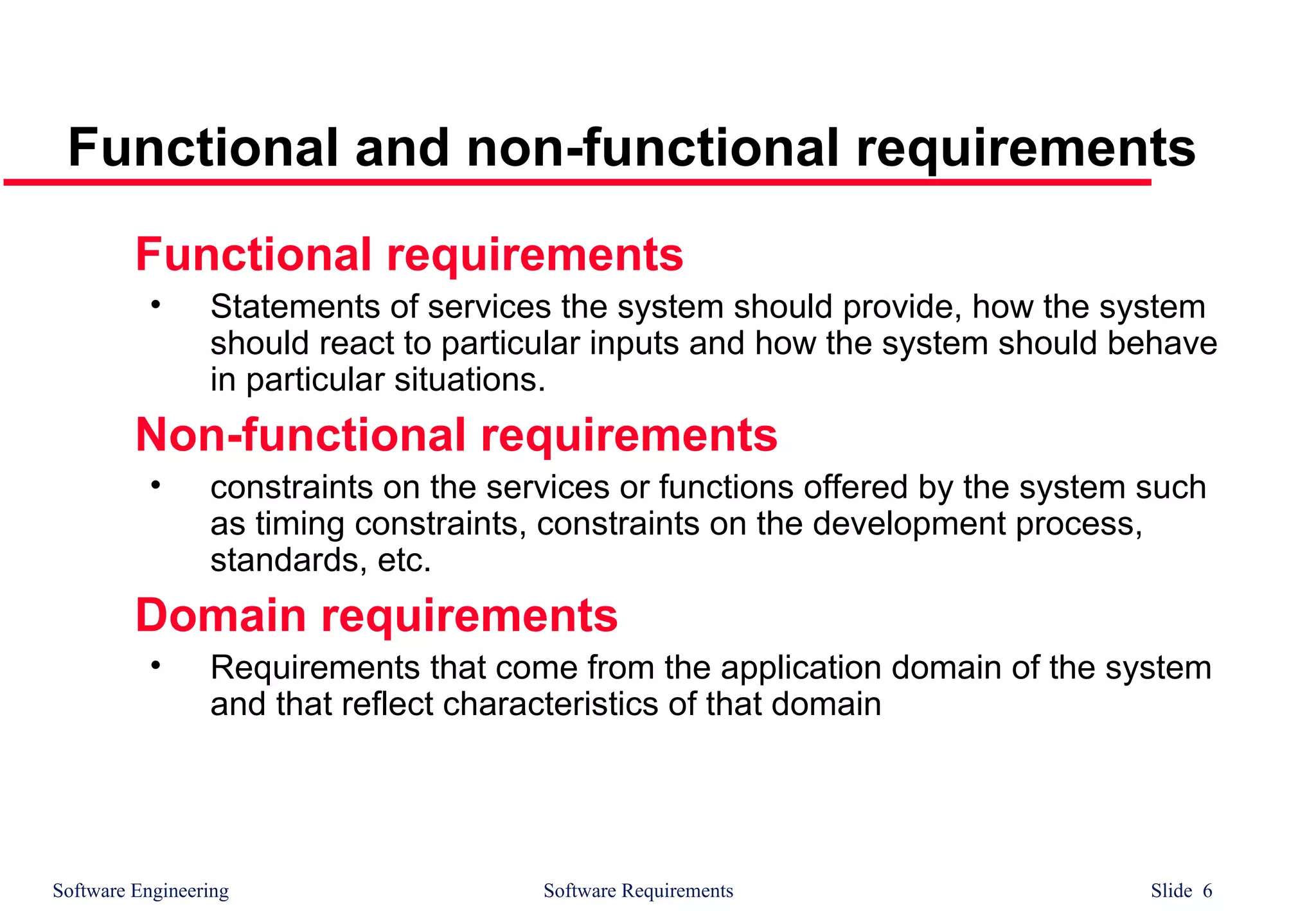 Functional and non-functional requirements

Functional requirements

• Statements of services the system should provide, how the system should react to particular inputs and how the system should behave in particular situations.

Non-functional requirements

• constraints on the services or functions offered by the system such as timing constraints, constraints on the development process, standards, etc.

Domain requirements

• Requirements that come from the application domain of the system and that reflect characteristics of that domain

Software Engineering Software Requirements Slide 6